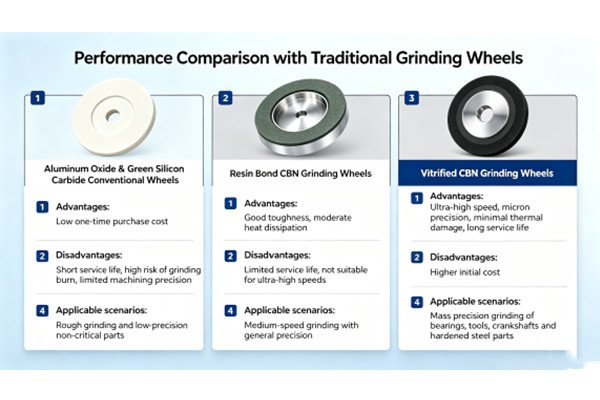 Performance Comparison with Traditional Grinding Wheels

1

Aluminum Oxide & Green Silicon Carbide Conventional Wheels

1 Advantages:
Low one-time purchase cost

2 Disadvantages:
Short service life, high risk of grinding burn, limited machining precision

4 Applicable scenarios:
Rough grinding and low-precision non-critical parts

2

Resin Bond CBN Grinding Wheels

1 Advantages:
Good toughness, moderate heat dissipation

2 Disadvantages:
Limited service life, not suitable for ultra-high speeds

4 Applicable scenarios:
Medium-speed grinding with general precision

3

Vitrified CBN Grinding Wheels

1 Advantages:
Ultra-high speed, micron precision, minimal thermal damage, long service life

2 Disadvantages:
Higher initial cost

4 Applicable scenarios:
Mass precision grinding of bearings, tools, crankshafts and hardened steel parts